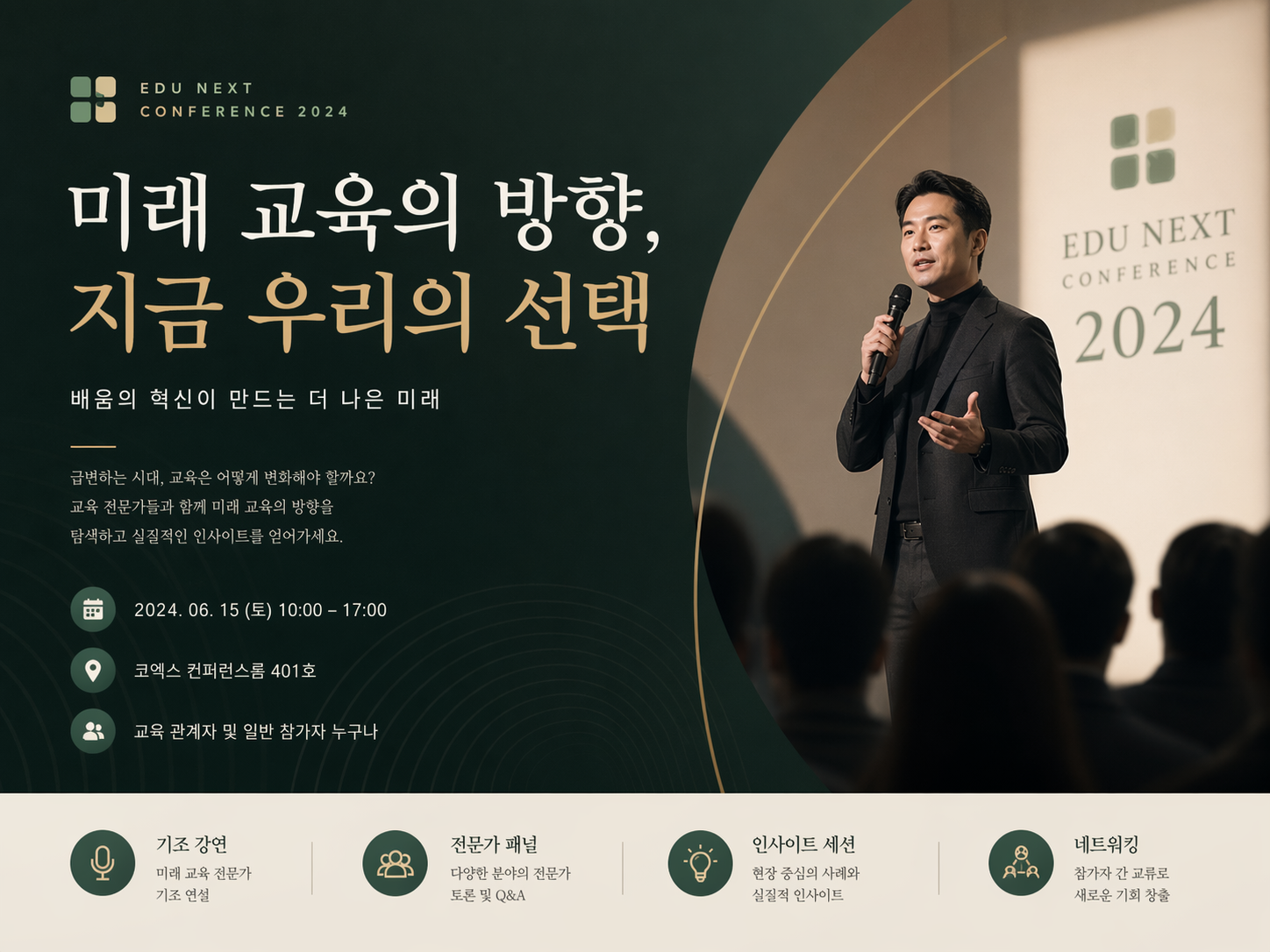 EDU NEXT
CONFERENCE 2024

미래 교육의 방향,
지금 우리의 선택

배움의 혁신이 만드는 더 나은 미래

급변하는 시대, 교육은 어떻게 변화해야 할까요?
교육 전문가들과 함께 미래 교육의 방향을
탐색하고 실질적인 인사이트를 얻어가세요.

2024. 06. 15 (토) 10:00 – 17:00

코엑스 컨퍼런스룸 401호

교육 관계자 및 일반 참가자 누구나

EDU NEXT
CONFERENCE
2024

기조 강연
미래 교육 전문가
기조 연설

전문가 패널
다양한 분야의 전문가
토론 및 Q&A

인사이트 세션
현장 중심의 사례와
실질적 인사이트

네트워킹
참가자 간 교류로
새로운 기회 창출